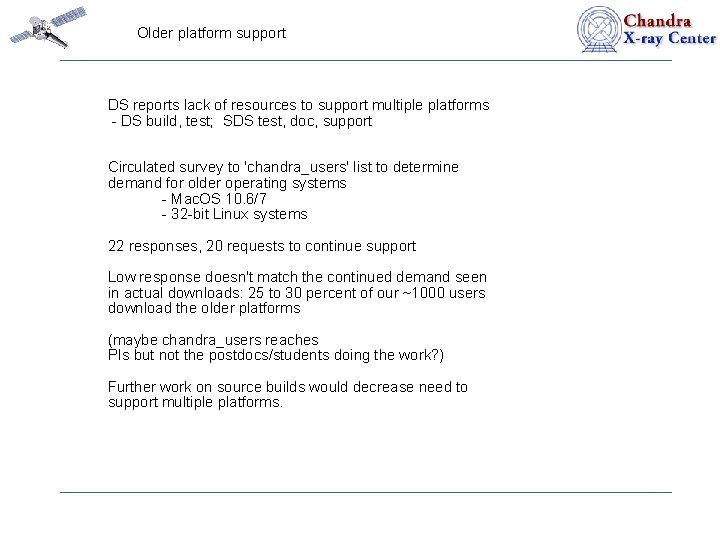 Older platform support

Chandra X-ray Center

DS reports lack of resources to support multiple platforms
- DS build, test; SDS test, doc, support

Circulated survey to 'chandra_users' list to determine demand for older operating systems
- MacOS 10.6/7
- 32-bit Linux systems

22 responses, 20 requests to continue support

Low response doesn't match the continued demand seen in actual downloads: 25 to 30 percent of our ~1000 users download the older platforms

(maybe chandra_users reaches PIs but not the postdocs/students doing the work?)

Further work on source builds would decrease need to support multiple platforms.